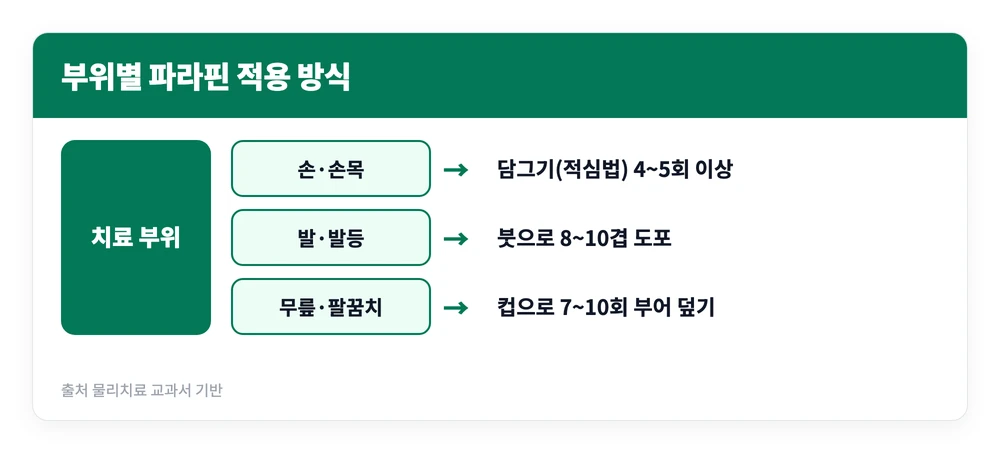 부위별 파라핀 적용 방식

치료 부위

손·손목 → 담그기(적심법) 4~5회 이상

발·발등 → 붓으로 8~10겹 도포

무릎·팔꿈치 → 컵으로 7~10회 부어 덮기

출처 물리치료 교과서 기반